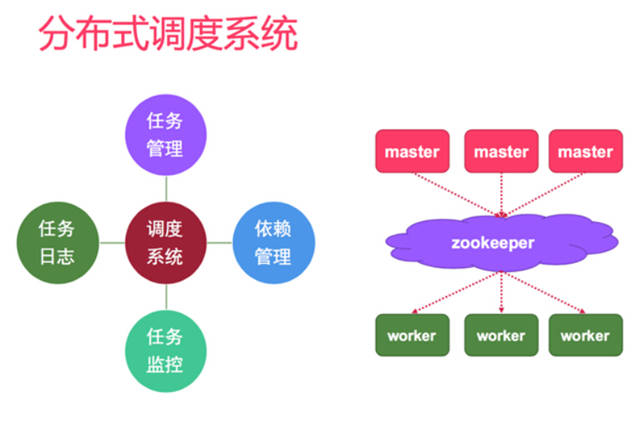 分布式调度系统

任务管理

任务日志

调度系统

依赖管理

任务监控

master
master
master

zookeeper

worker
worker
worker